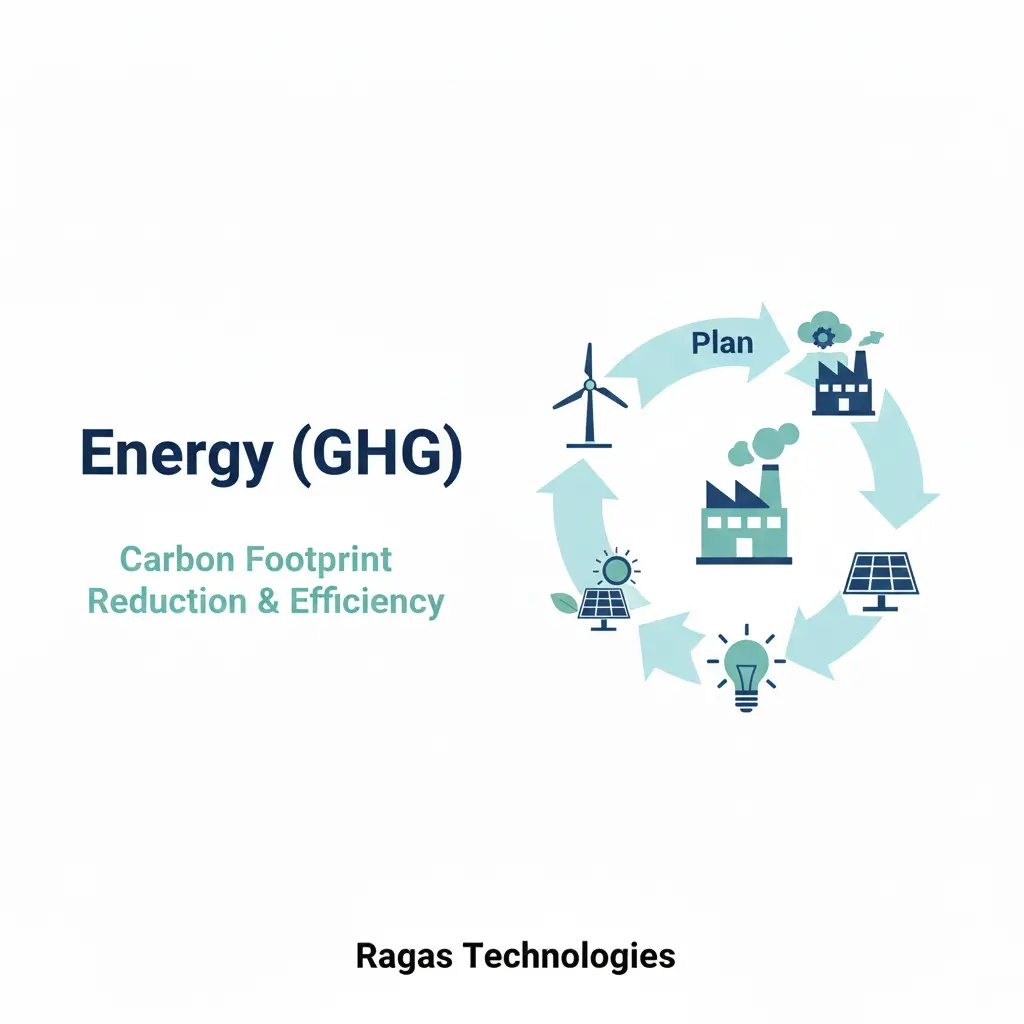 Energy (GHG)

Carbon Footprint Reduction & Efficiency

Plan

Ragas Technologies